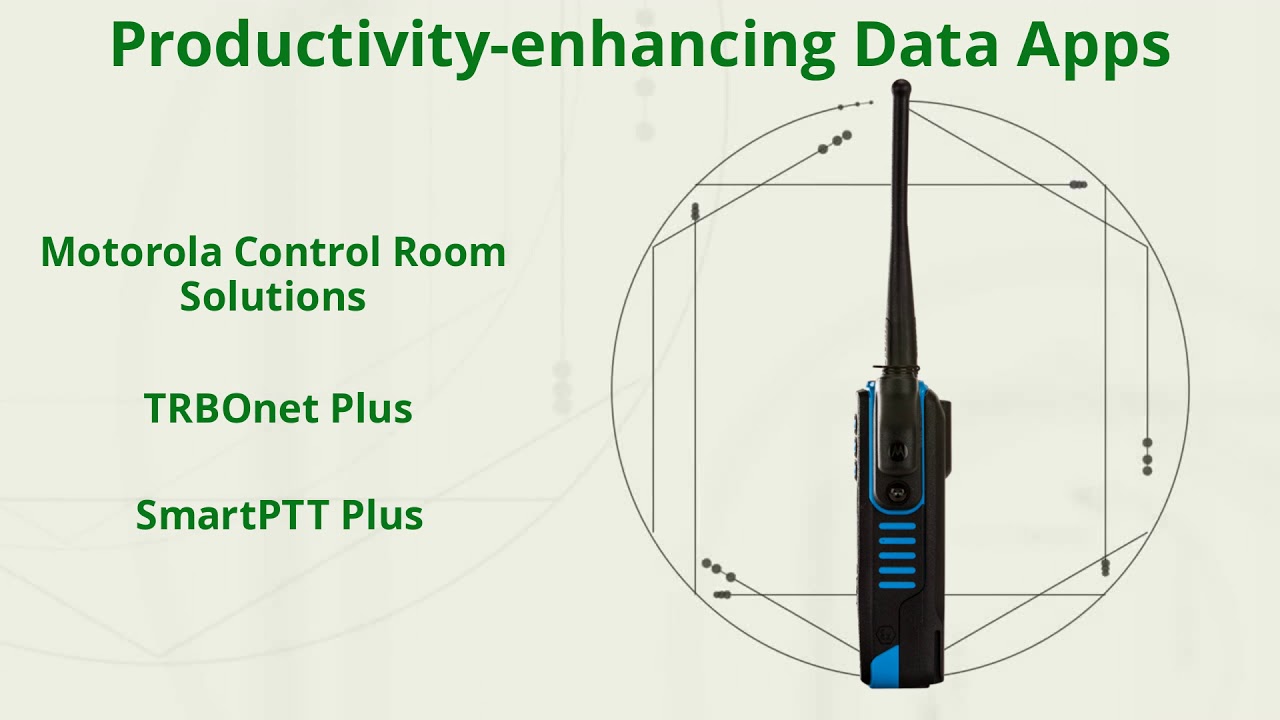 Productivity-enhancing Data Apps

Motorola Control Room Solutions

TRBOnet Plus

SmartPTT Plus